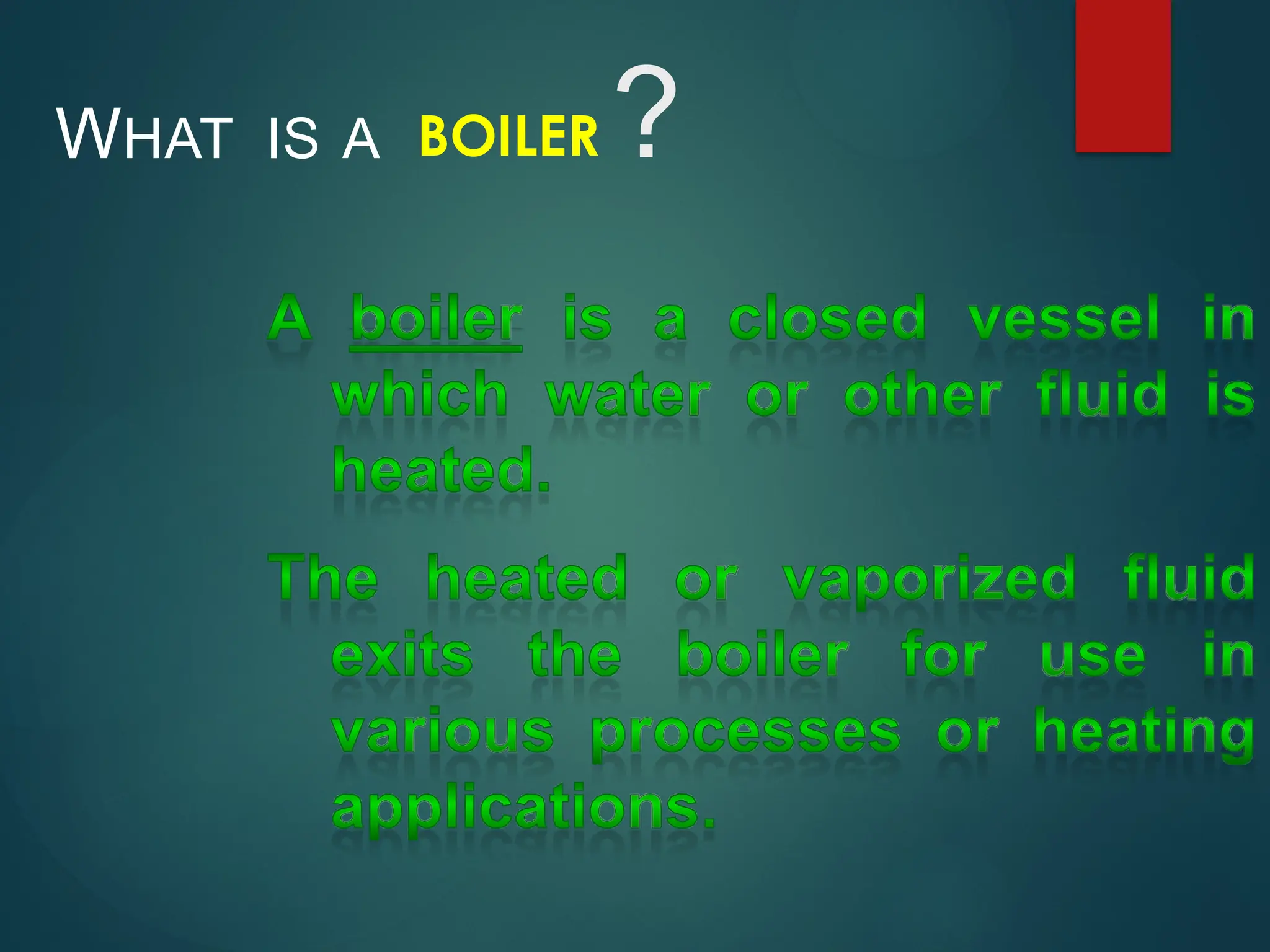 WHAT IS A BOILER ?

A boiler is a closed vessel in which water or other fluid is heated.

The heated or vaporized fluid exits the boiler for use in various processes or heating applications.